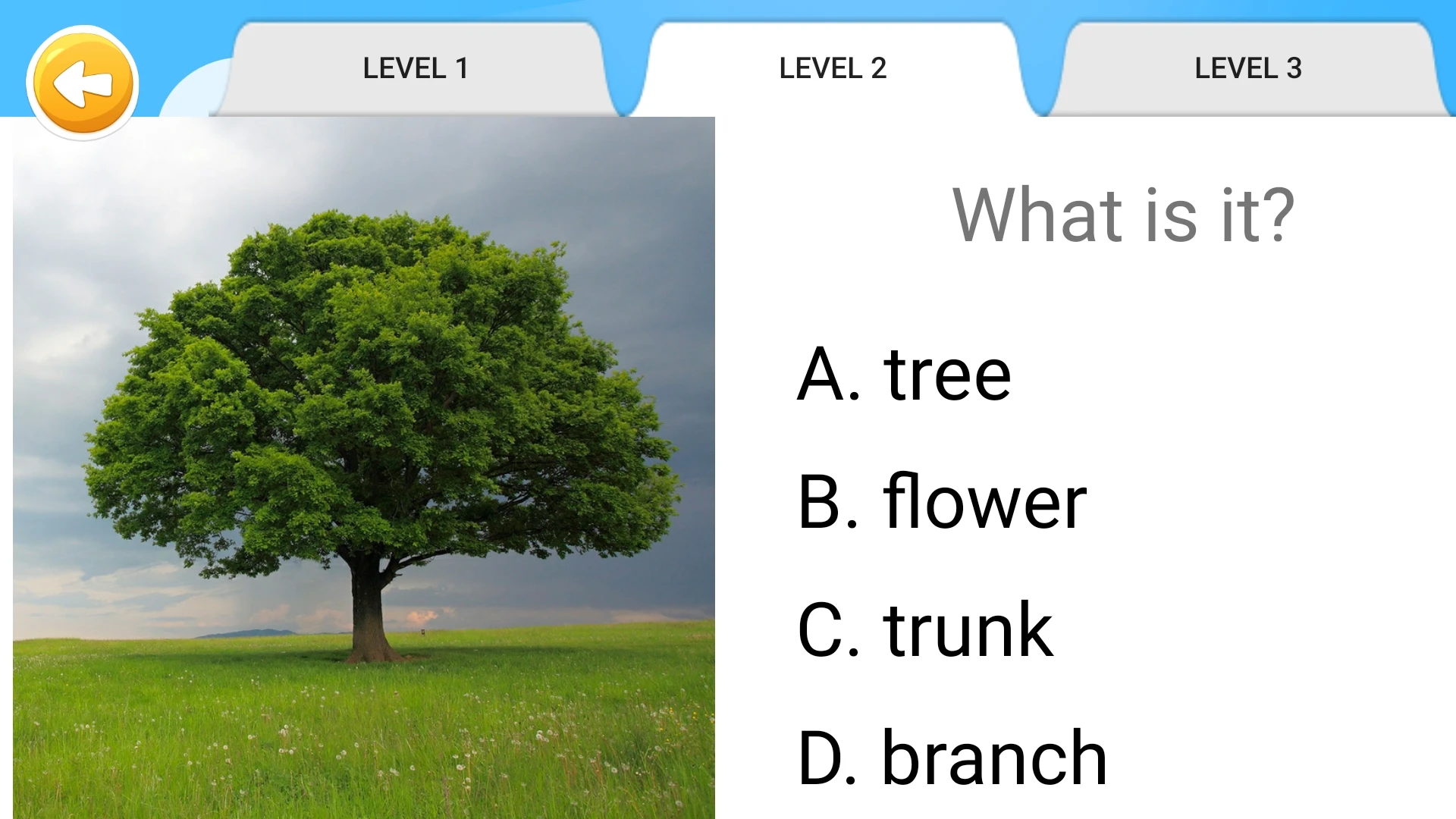 LEVEL 1

LEVEL 2

LEVEL 3

What is it?

A. tree

B. flower

C. trunk

D. branch